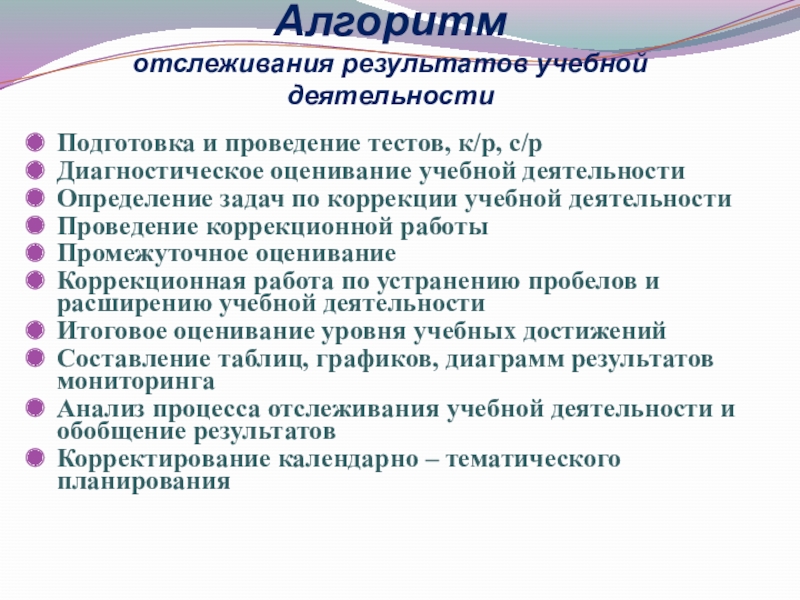 Алгоритм
отслеживания результатов учебной деятельности

Подготовка и проведение тестов, к/р, с/р
Диагностическое оценивание учебной деятельности
Определение задач по коррекции учебной деятельности
Проведение коррекционной работы
Промежуточное оценивание
Коррекционная работа по устранению пробелов и расширению учебной деятельности
Итоговое оценивание уровня учебных достижений
Составление таблиц, графиков, диаграмм результатов мониторинга
Анализ процесса отслеживания учебной деятельности и обобщение результатов
Корректирование календарно – тематического планирования